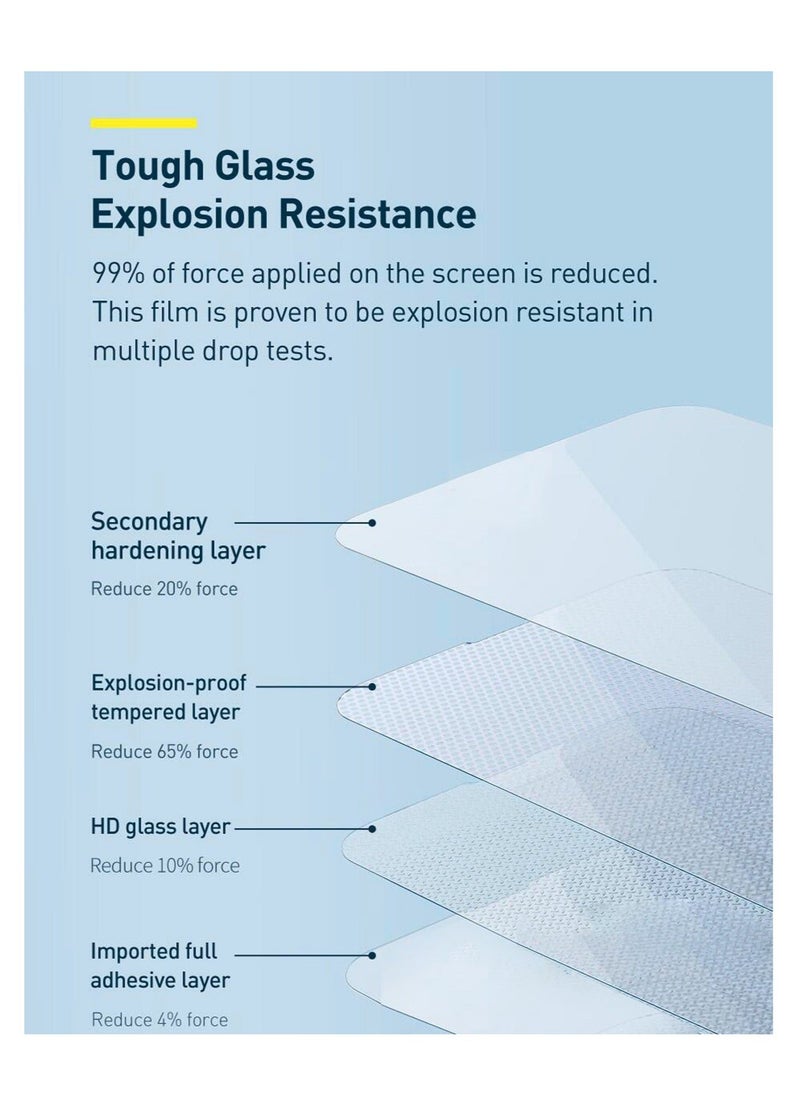 Tough Glass
Explosion Resistance

99% of force applied on the screen is reduced. This film is proven to be explosion resistant in multiple drop tests.

Secondary hardening layer
Reduce 20% force

Explosion-proof tempered layer
Reduce 65% force

HD glass layer
Reduce 10% force

Imported full adhesive layer
Reduce 4% force